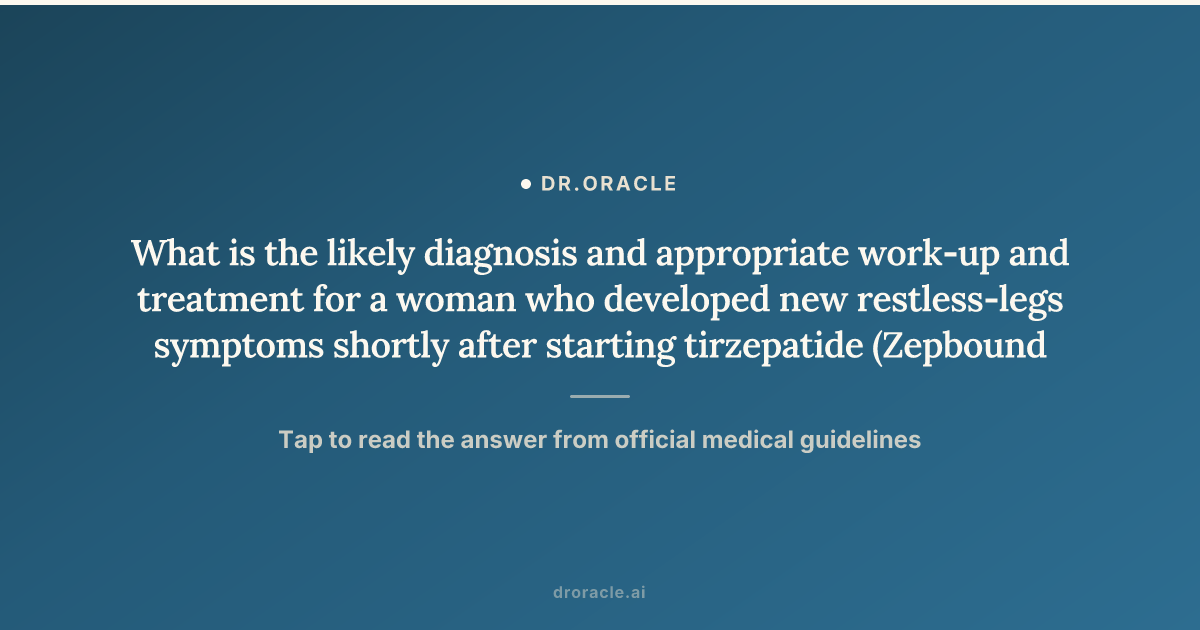 DR.ORACLE

What is the likely diagnosis and appropriate work-up and treatment for a woman who developed new restless-legs symptoms shortly after starting tirzepatide (Zepbound

Tap to read the answer from official medical guidelines

droracle.ai